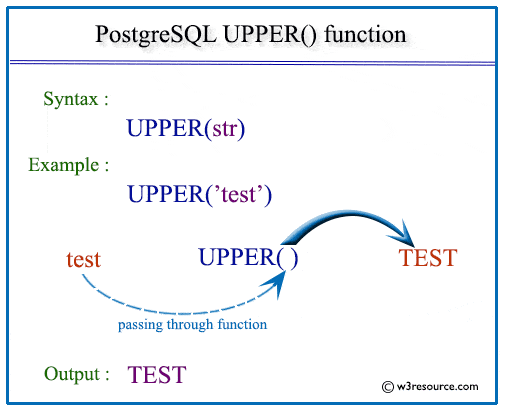 PostgreSQL UPPER() function

Syntax :

UPPER(str)

Example :

UPPER('test')

test

UPPER( )

TEST

passing through function

Output : TEST

© w3resource.com